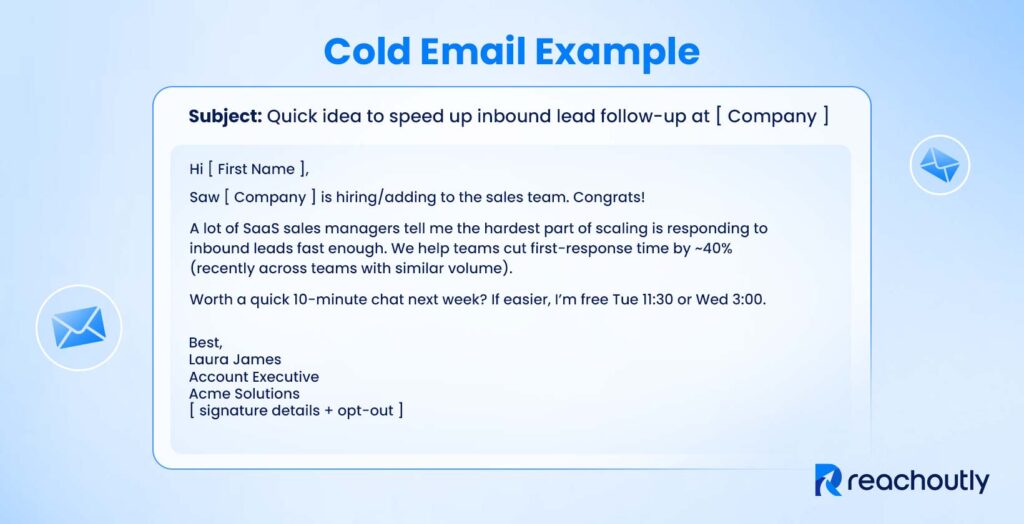 Cold Email Example

Subject: Quick idea to speed up inbound lead follow-up at [ Company ]

Hi [ First Name ],

Saw [ Company ] is hiring/adding to the sales team. Congrats!

A lot of SaaS sales managers tell me the hardest part of scaling is responding to inbound leads fast enough. We help teams cut first-response time by ~40% (recently across teams with similar volume).

Worth a quick 10-minute chat next week? If easier, I'm free Tue 11:30 or Wed 3:00.

Best,
Laura James
Account Executive
Acme Solutions
[ signature details + opt-out ]

reachoutly